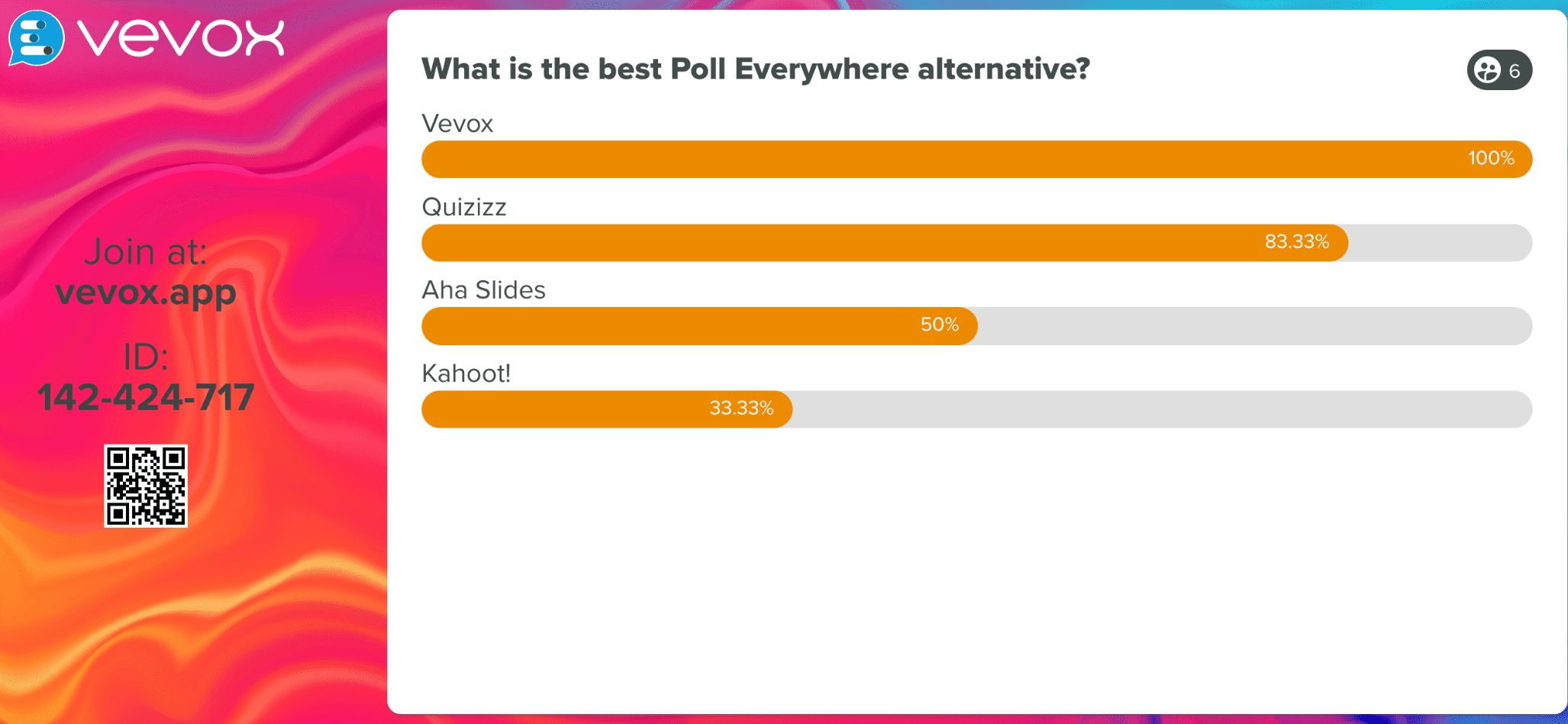 vevox

Join at:
vevox.app

ID:
142-424-717

What is the best Poll Everywhere alternative?

6

Vevox
100%

Quizizz
83.33%

Aha Slides
50%

Kahoot!
33.33%